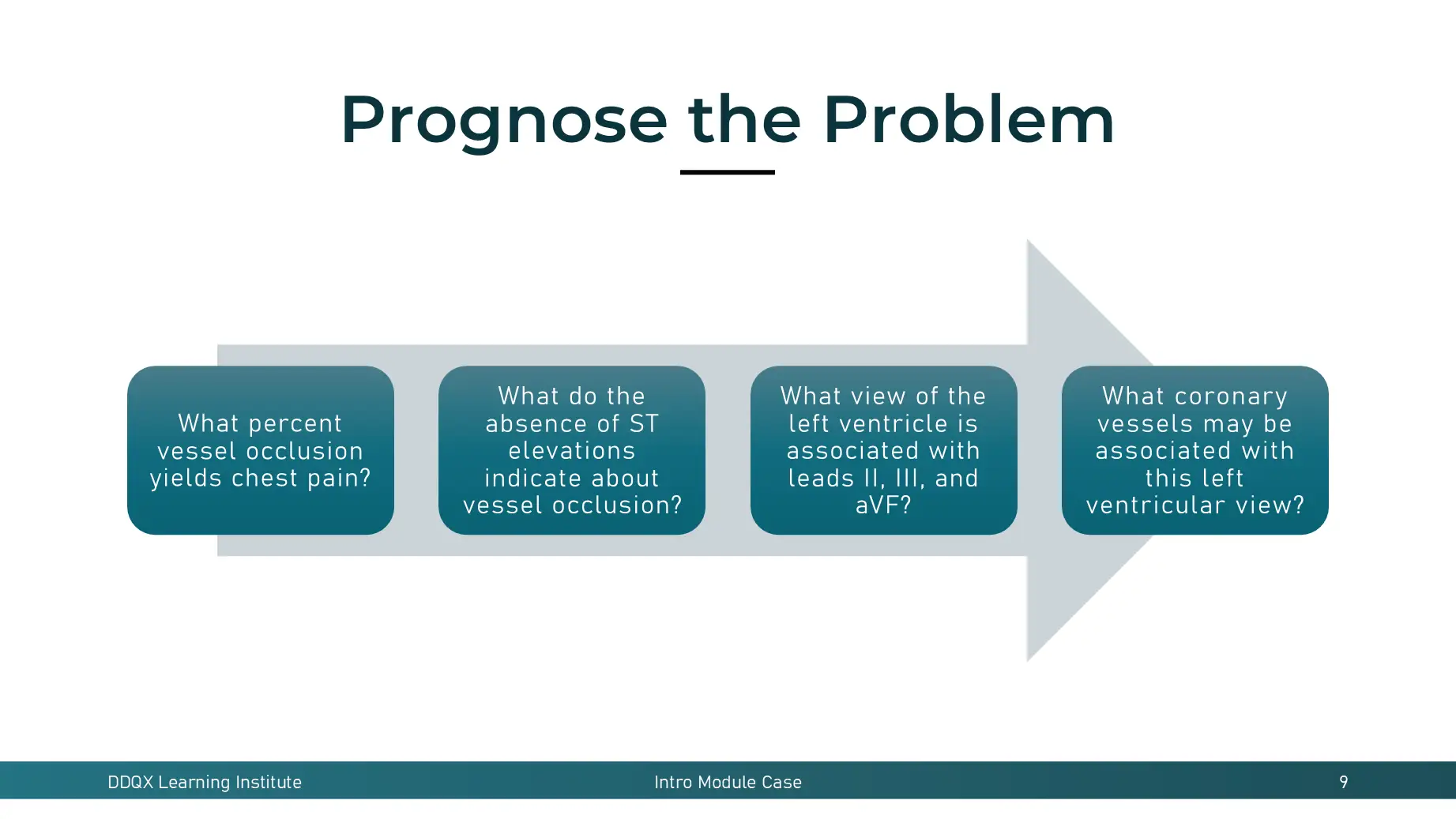 Prognose the Problem

What percent vessel occlusion yields chest pain?

What do the absence of ST elevations indicate about vessel occlusion?

What view of the left ventricle is associated with leads II, III, and aVF?

What coronary vessels may be associated with this left ventricular view?

DDQX Learning Institute

Intro Module Case

9